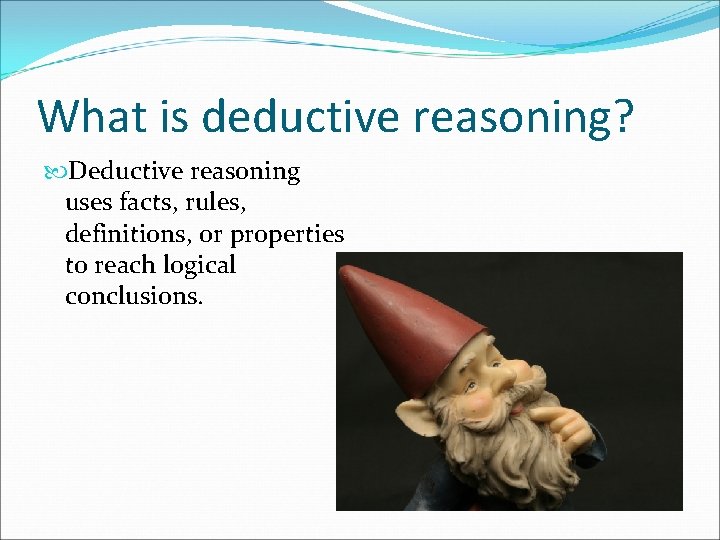 What is deductive reasoning?

Deductive reasoning uses facts, rules, definitions, or properties to reach logical conclusions.